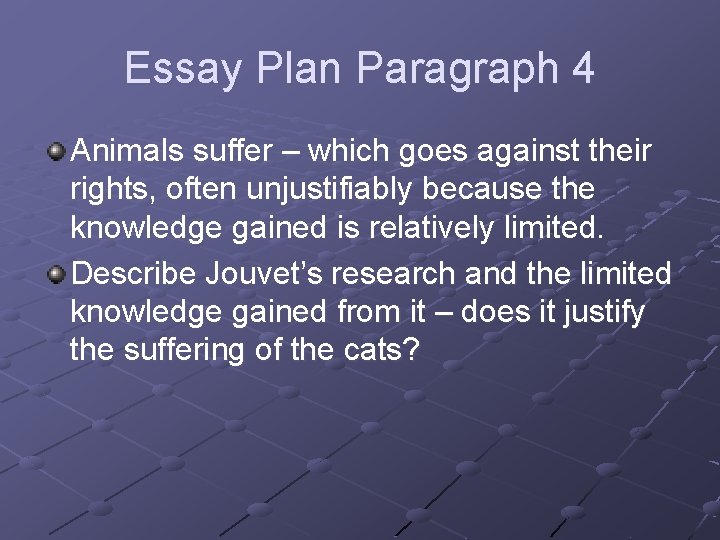 Essay Plan Paragraph 4

Animals suffer – which goes against their rights, often unjustifiably because the knowledge gained is relatively limited.

Describe Jouvet’s research and the limited knowledge gained from it – does it justify the suffering of the cats?